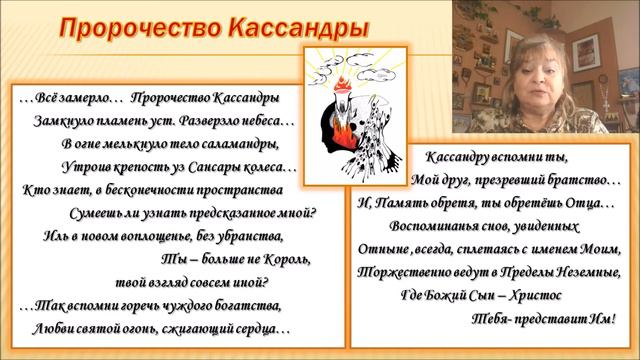 Пророчество Кассандры

…Всё замерло… Пророчество Кассандры
Замкнуло пламень уст. Разверзло небеса…
В огне мелькнуло тело саламандры,
Утроив крепость уз Сансары колеса…
Кто знает, в бесконечности пространства
Сумеешь ли узнать предсказанное мной?
Иль в новом воплощенье, без убранства,
Ты – больше не Король,
твой взгляд совсем иной?
…Так вспомни горечь чуждого богатства,
Любви святой огонь, сжигающий сердца…

Кассандру вспомни ты,
Мой друг, презревший братство…
И, Память обретя, ты обретёшь Отца…
Воспоминанья снов, увиденных
Отныне, всегда, сплетаясь с именем Моим,
Торжественно ведут в Пределы Неземные,
Где Божий Сын – Христос
Тебя- представит Им!